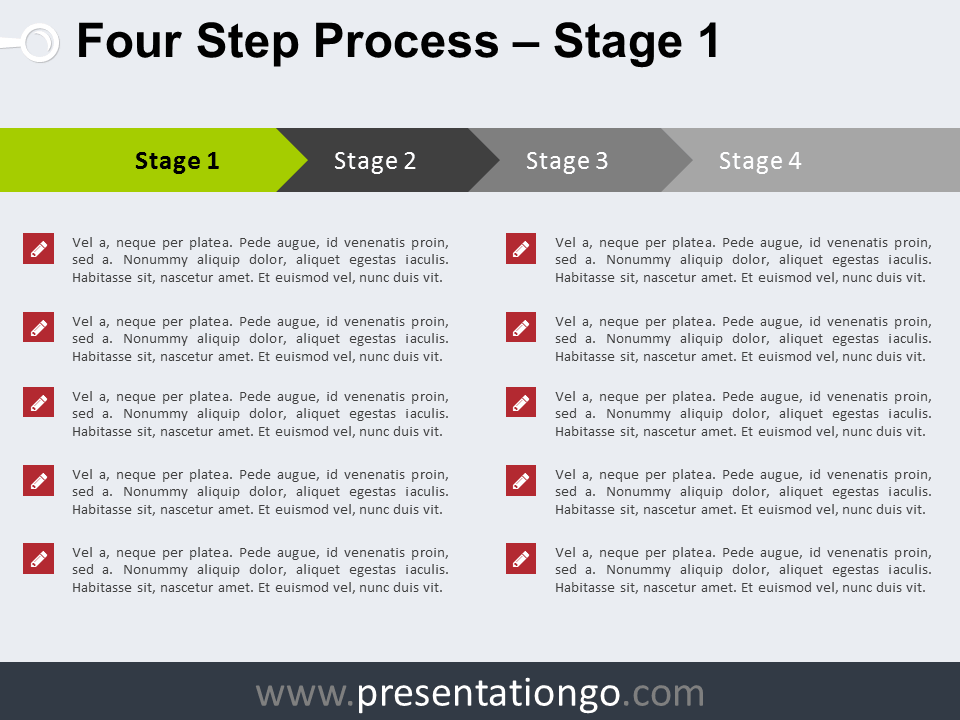 Four Step Process – Stage 1

Stage 1 Stage 2 Stage 3 Stage 4

Vel a, neque per platea. Pede augue, id venenatis proin, sed a. Nonummy aliquip dolor, aliquet egestas iaculis. Habitasse sit, nascetur amet. Et euismod vel, nunc duis vit.

Vel a, neque per platea. Pede augue, id venenatis proin, sed a. Nonummy aliquip dolor, aliquet egestas iaculis. Habitasse sit, nascetur amet. Et euismod vel, nunc duis vit.

Vel a, neque per platea. Pede augue, id venenatis proin, sed a. Nonummy aliquip dolor, aliquet egestas iaculis. Habitasse sit, nascetur amet. Et euismod vel, nunc duis vit.

Vel a, neque per platea. Pede augue, id venenatis proin, sed a. Nonummy aliquip dolor, aliquet egestas iaculis. Habitasse sit, nascetur amet. Et euismod vel, nunc duis vit.

Vel a, neque per platea. Pede augue, id venenatis proin, sed a. Nonummy aliquip dolor, aliquet egestas iaculis. Habitasse sit, nascetur amet. Et euismod vel, nunc duis vit.

Vel a, neque per platea. Pede augue, id venenatis proin, sed a. Nonummy aliquip dolor, aliquet egestas iaculis. Habitasse sit, nascetur amet. Et euismod vel, nunc duis vit.

Vel a, neque per platea. Pede augue, id venenatis proin, sed a. Nonummy aliquip dolor, aliquet egestas iaculis. Habitasse sit, nascetur amet. Et euismod vel, nunc duis vit.

Vel a, neque per platea. Pede augue, id venenatis proin, sed a. Nonummy aliquip dolor, aliquet egestas iaculis. Habitasse sit, nascetur amet. Et euismod vel, nunc duis vit.

Vel a, neque per platea. Pede augue, id venenatis proin, sed a. Nonummy aliquip dolor, aliquet egestas iaculis. Habitasse sit, nascetur amet. Et euismod vel, nunc duis vit.

Vel a, neque per platea. Pede augue, id venenatis proin, sed a. Nonummy aliquip dolor, aliquet egestas iaculis. Habitasse sit, nascetur amet. Et euismod vel, nunc duis vit.

www.presentationgo.com